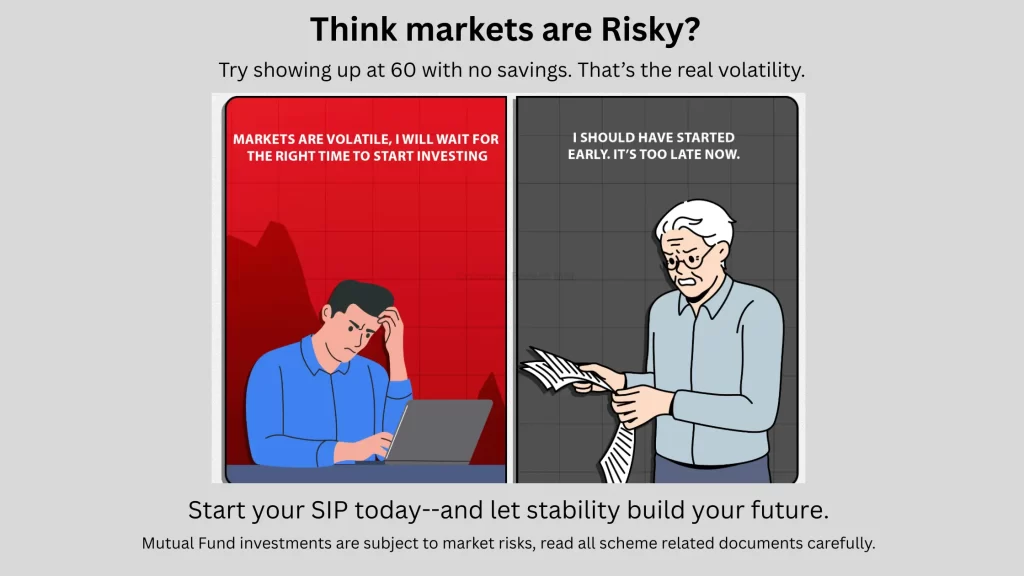 Think markets are Risky?

Try showing up at 60 with no savings. That's the real volatility.

MARKETS ARE VOLATILE, I WILL WAIT FOR THE RIGHT TIME TO START INVESTING

I SHOULD HAVE STARTED EARLY. IT'S TOO LATE NOW.

Start your SIP today--and let stability build your future.

Mutual Fund investments are subject to market risks, read all scheme related documents carefully.